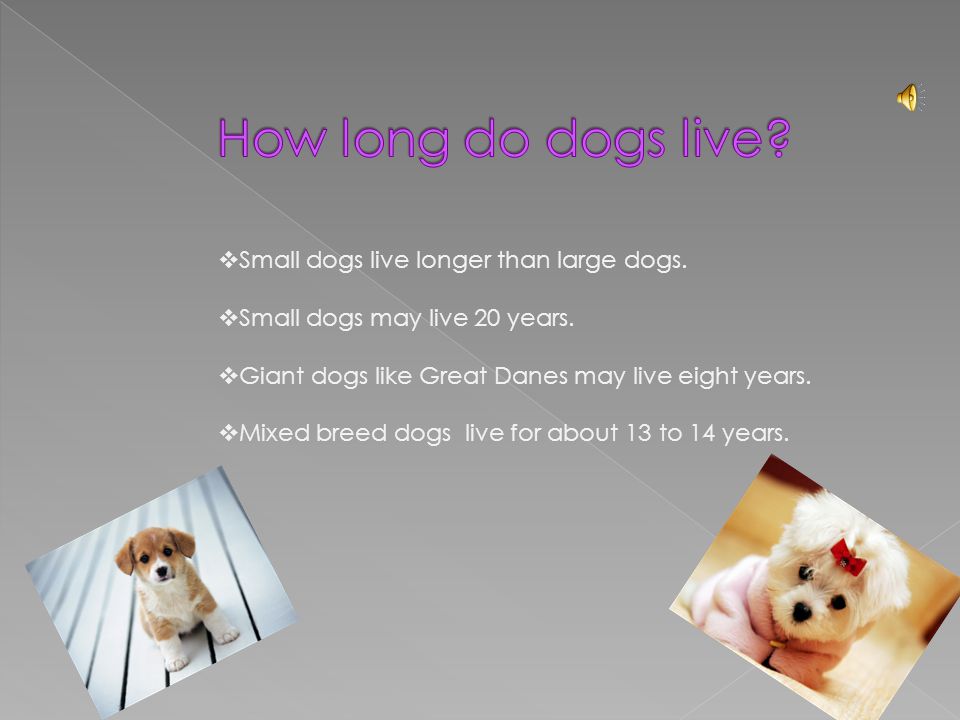 How long do dogs live?

❖Small dogs live longer than large dogs.

❖Small dogs may live 20 years.

❖Giant dogs like Great Danes may live eight years.

❖Mixed breed dogs  live for about 13 to 14 years.